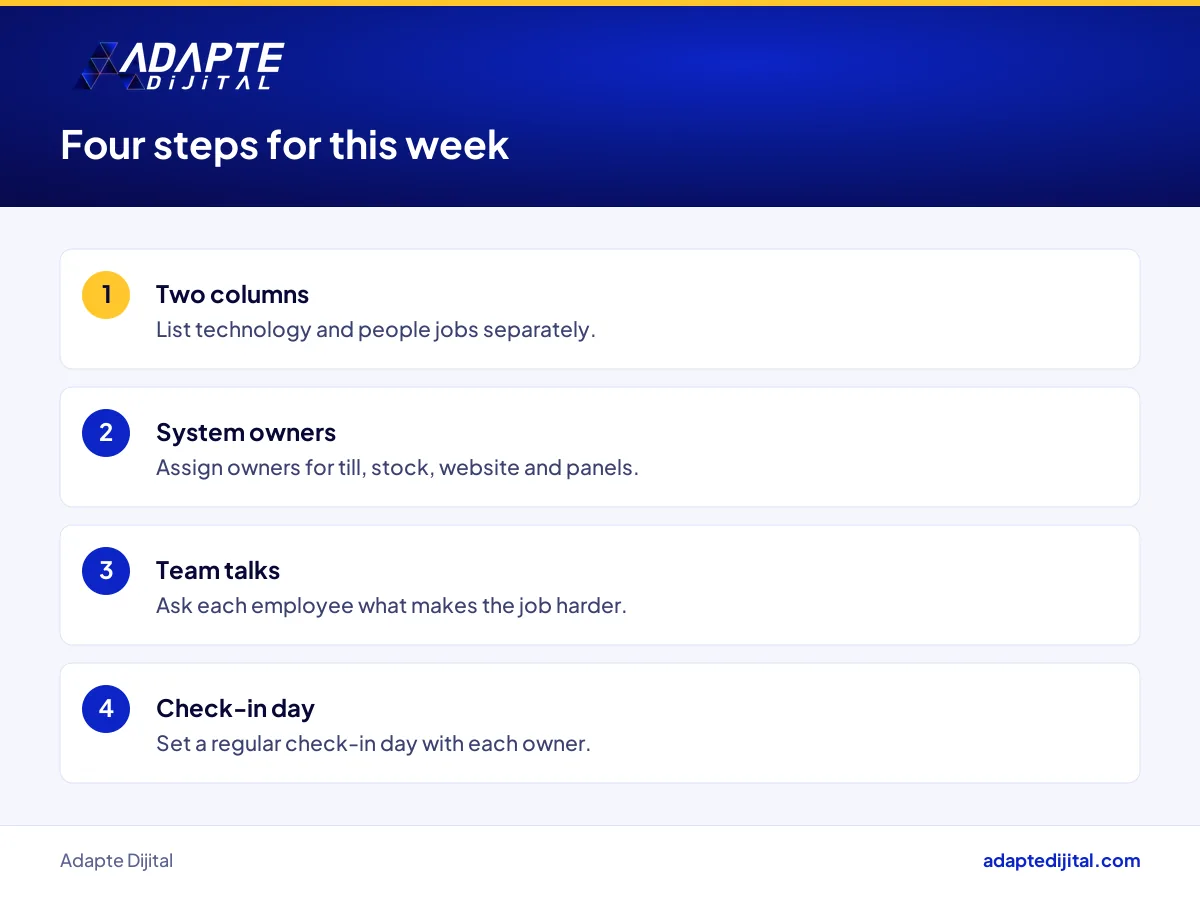 ADAPTE
DiJiTAL

Four steps for this week

1
Two columns
List technology and people jobs separately.

2
System owners
Assign owners for till, stock, website and panels.

3
Team talks
Ask each employee what makes the job harder.

4
Check-in day
Set a regular check-in day with each owner.

Adapte Dijital

adaptedijital.com